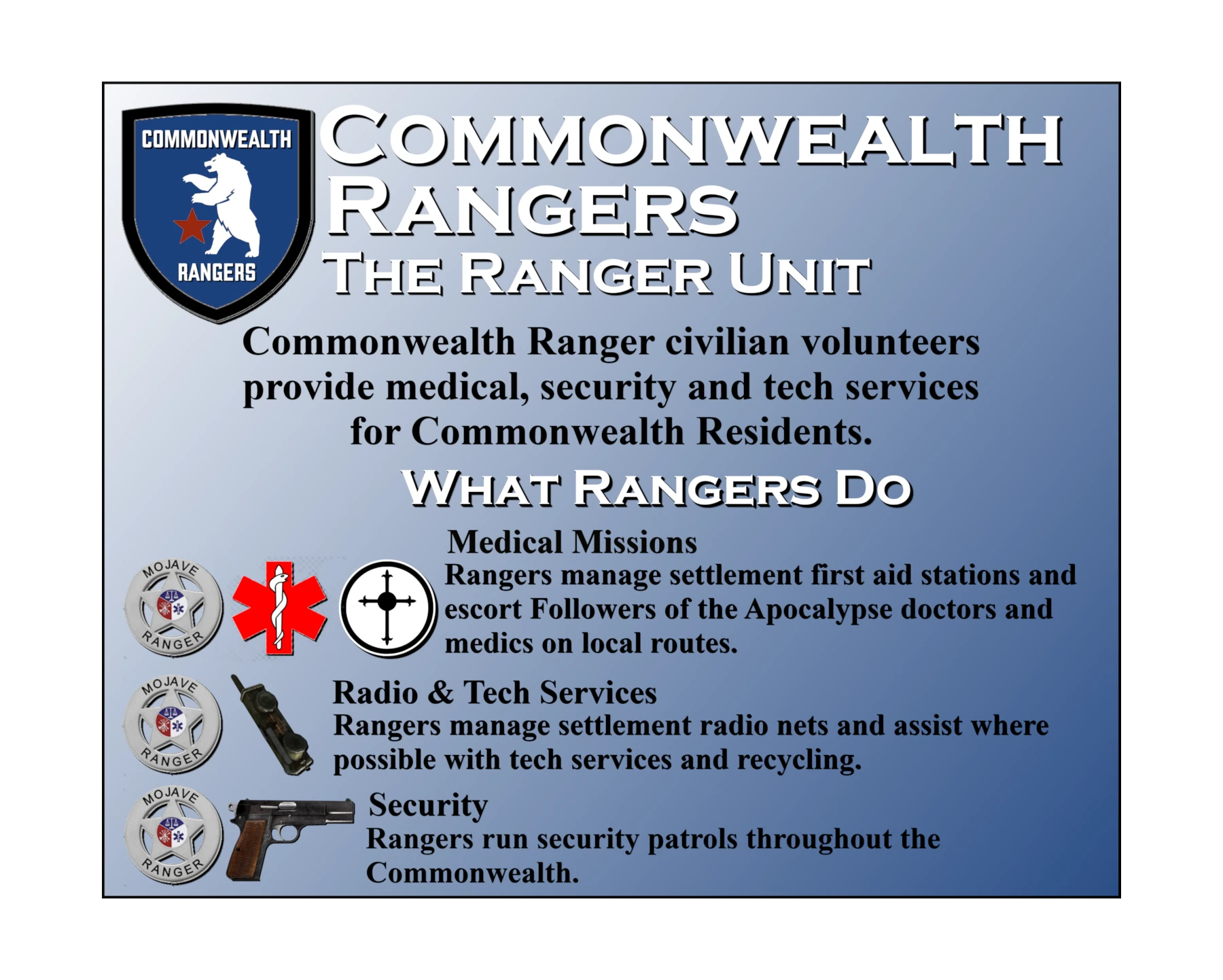 COMMONWEALTH
RANGERS

COMMONWEALTH RANGERS
THE RANGER UNIT

Commonwealth Ranger civilian volunteers provide medical, security and tech services for Commonwealth Residents.

WHAT RANGERS DO

MOJAVE
RANGER

Medical Missions
Rangers manage settlement first aid stations and escort Followers of the Apocalypse doctors and medics on local routes.

MOJAVE
RANGER

Radio & Tech Services
Rangers manage settlement radio nets and assist where possible with tech services and recycling.

MOJAVE
RANGER

Security
Rangers run security patrols throughout the Commonwealth.